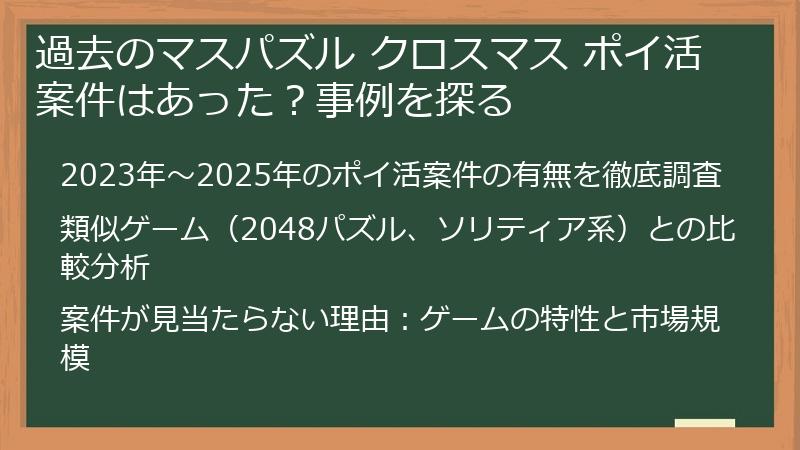 過去のマスパズル クロスマス ポイ活案件はあった？事例を探る

2023年～2025年のポイ活案件の有無を徹底調査

類似ゲーム（2048パズル、ソリティア系）との比較分析

案件が見当たらない理由：ゲームの特性と市場規模